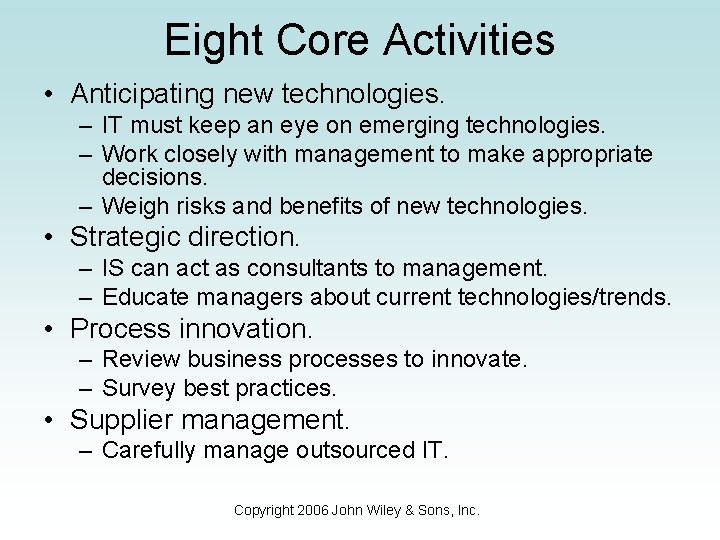 Eight Core Activities

• Anticipating new technologies.
– IT must keep an eye on emerging technologies.
– Work closely with management to make appropriate decisions.
– Weigh risks and benefits of new technologies.
• Strategic direction.
– IS can act as consultants to management.
– Educate managers about current technologies/trends.
• Process innovation.
– Review business processes to innovate.
– Survey best practices.
• Supplier management.
– Carefully manage outsourced IT.

Copyright 2006 John Wiley & Sons, Inc.